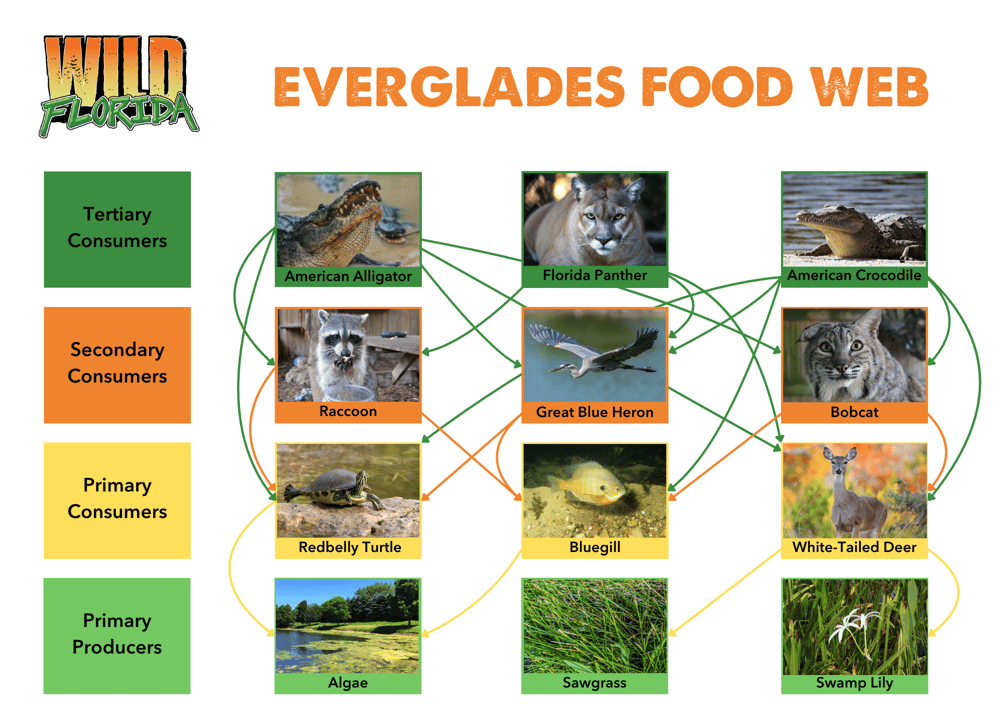 WILD FLORIDA

EVERGLADES FOOD WEB

Tertiary Consumers

American Alligator

Florida Panther

American Crocodile

Secondary Consumers

Raccoon

Great Blue Heron

Bobcat

Primary Consumers

Redbelly Turtle

Bluegill

White-Tailed Deer

Primary Producers

Algae

Sawgrass

Swamp Lily